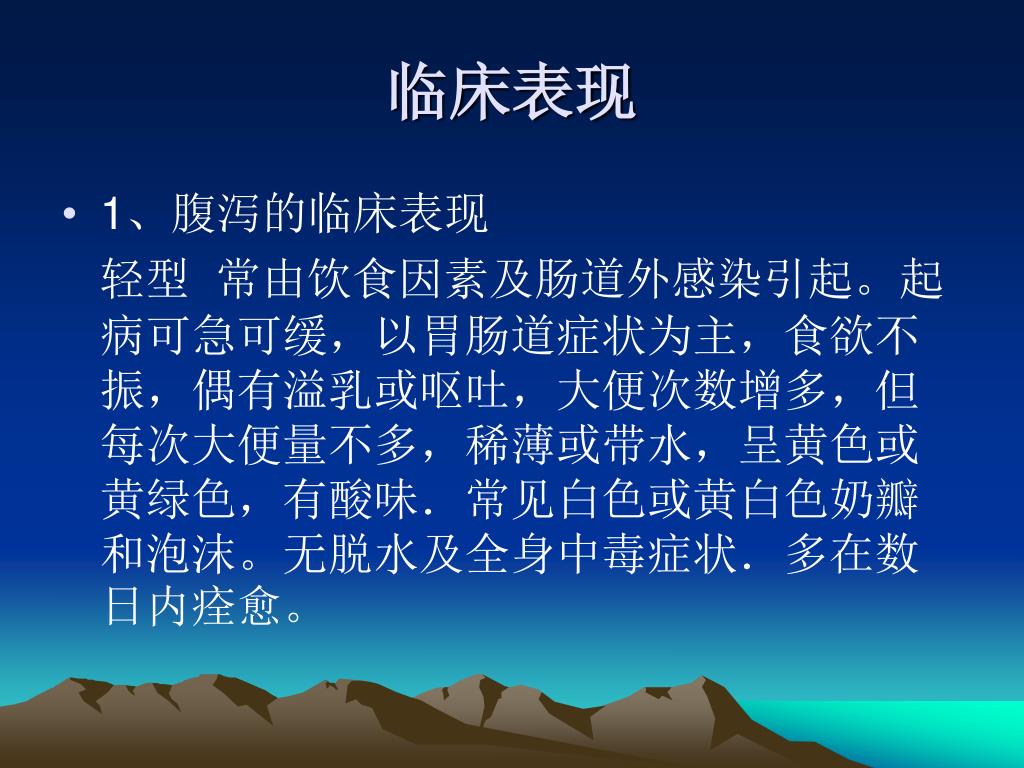 临床表现

• 1、腹泻的临床表现

轻型  常由饮食因素及肠道外感染引起。起病可急可缓，以胃肠道症状为主，食欲不振，偶有溢乳或呕吐，大便次数增多，但每次大便量不多，稀薄或带水，呈黄色或黄绿色，有酸味．常见白色或黄白色奶瓣和泡沫。无脱水及全身中毒症状．多在数日内痊愈。